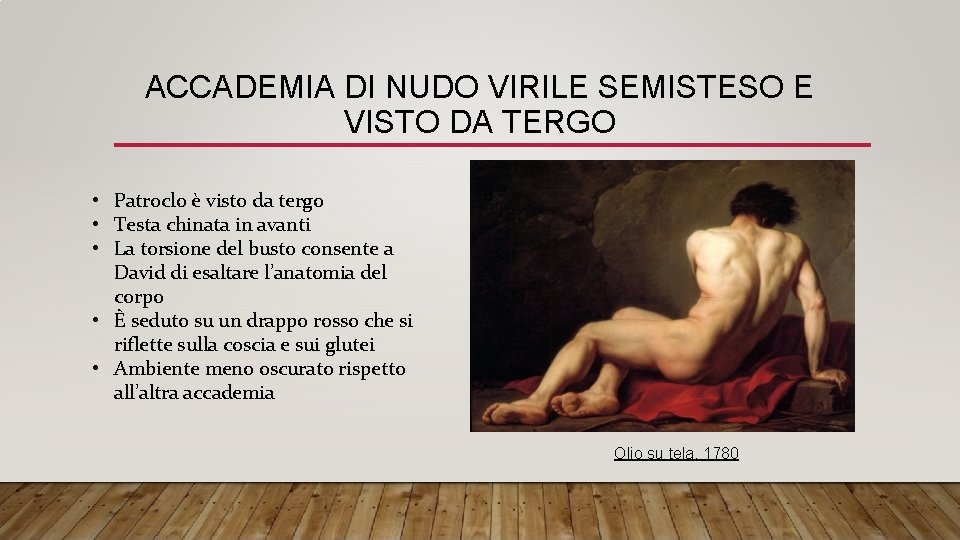 ACCADEMIA DI NUDO VIRILE SEMISTESO E VISTO DA TERGO

• Patroclo è visto da tergo
• Testa chinata in avanti
• La torsione del busto consente a David di esaltare l'anatomia del corpo
• È seduto su un drappo rosso che si riflette sulla coscia e sui glutei
• Ambiente meno oscurato rispetto all'altra accademia

Olio su tela, 1780